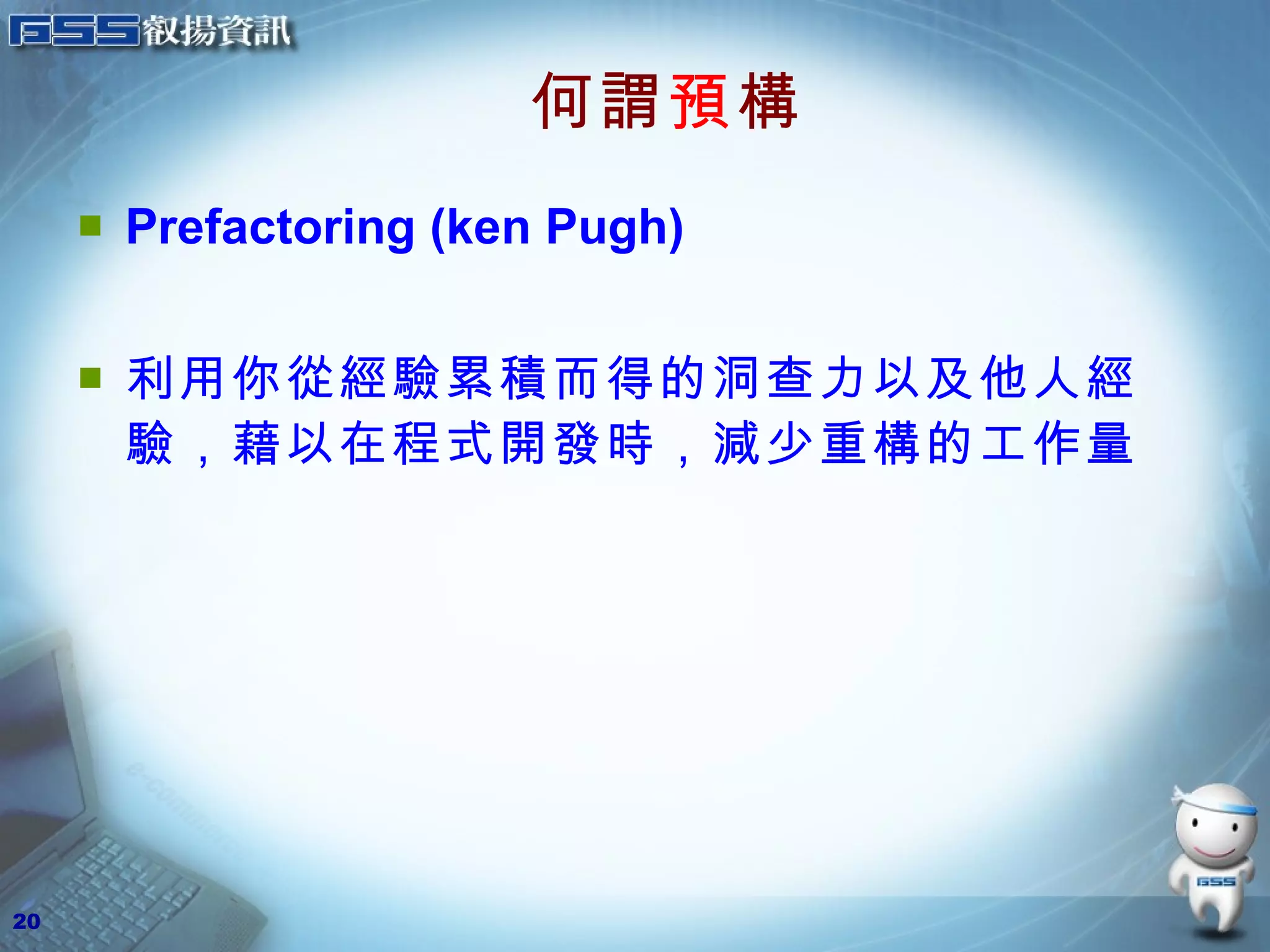 GSS叡揚資訊

何謂預構

Prefactoring (ken Pugh)

利用你從經驗累積而得的洞查力以及他人經驗，藉以在程式開發時，減少重構的工作量

GSS

20